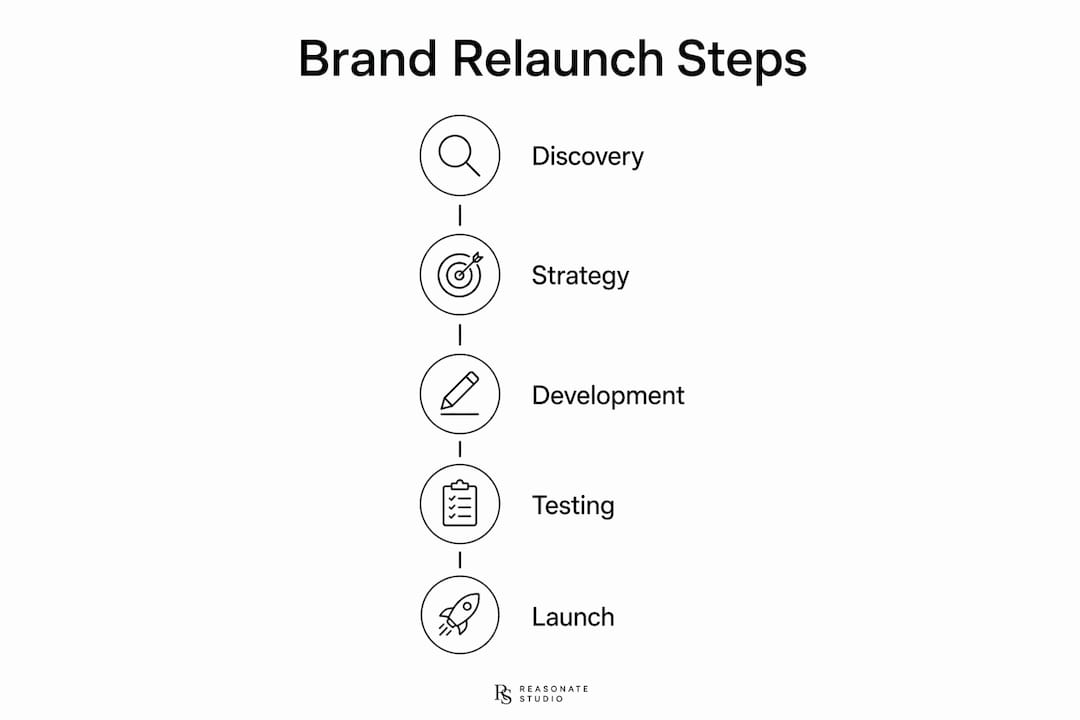 Brand Relaunch Steps

Discovery

Strategy

Development

Testing

Launch

RS REASONATE STUDIO